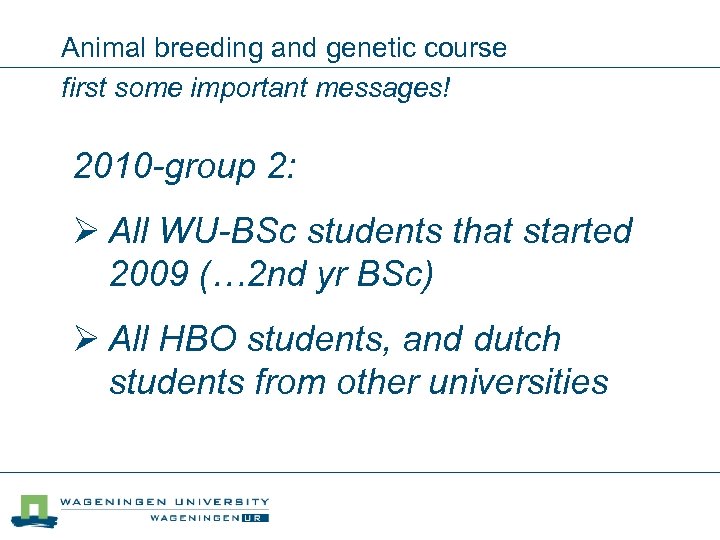 Animal breeding and genetic course

first some important messages!

2010-group 2:

➢ All WU-BSc students that started 2009 (…2nd yr BSc)

➢ All HBO students, and dutch students from other universities

WAGENINGEN UNIVERSITY
WAGENINGEN UR